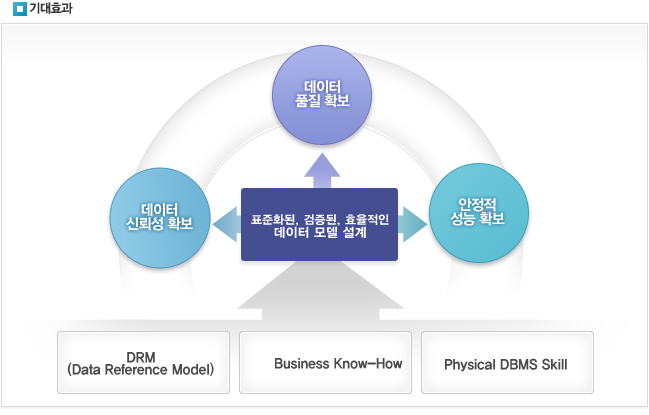 기대효과

데이터
품질 확보

데이터
신뢰성 확보

표준화된, 검증된, 효율적인
데이터 모델 설계

안정적
성능 확보

DRM
(Data Reference Model)

Business Know-How

Physical DBMS Skill